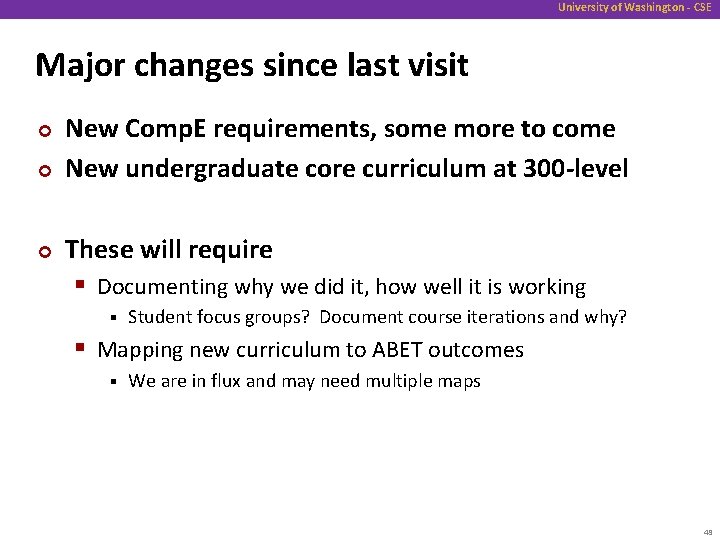 University of Washington - CSE

Major changes since last visit

New CompE requirements, some more to come

New undergraduate core curriculum at 300-level

These will require

Documenting why we did it, how well it is working

Student focus groups? Document course iterations and why?

Mapping new curriculum to ABET outcomes

We are in flux and may need multiple maps

48